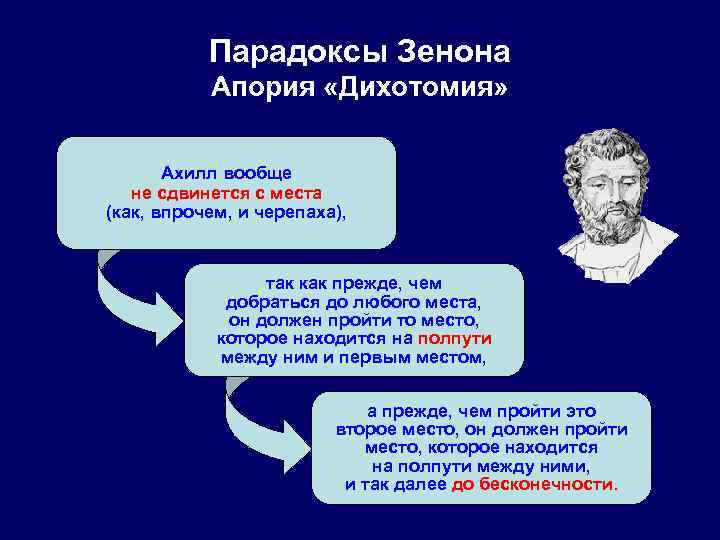 Парадоксы Зенона
Апория «Дихотомия»

Ахилл вообще не сдвинется с места (как, впрочем, и черепаха),

так как прежде, чем добраться до любого места, он должен пройти то место, которое находится на полпути между ним и первым местом,

а прежде, чем пройти это второе место, он должен пройти место, которое находится на полпути между ними, и так далее до бесконечности.